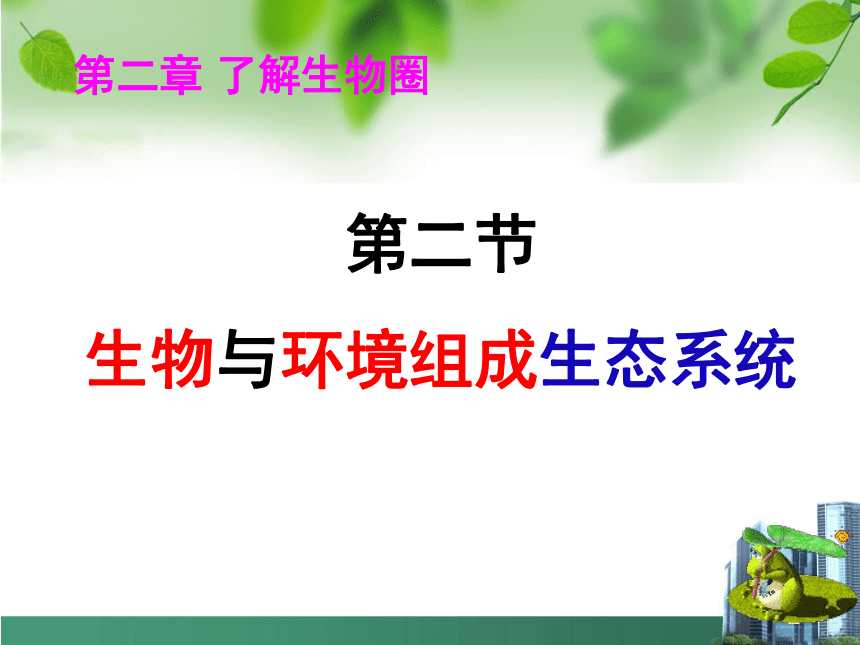 第二章 了解生物圈

第二节

生物与环境组成生态系统